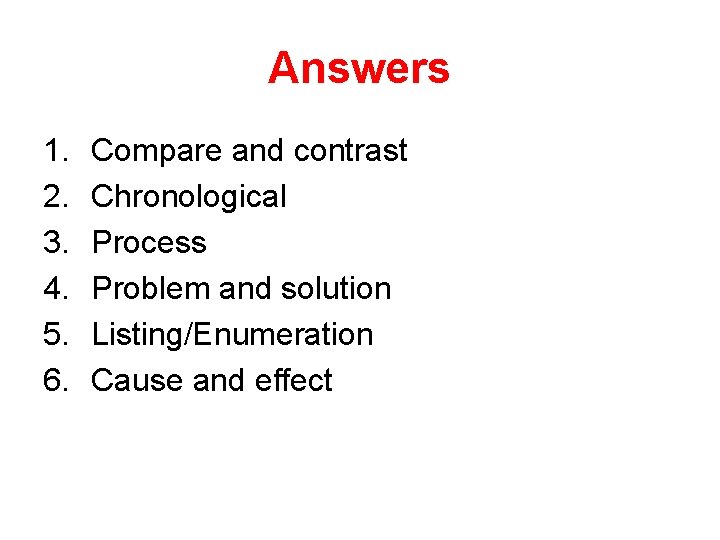 Answers

1. Compare and contrast
2. Chronological
3. Process
4. Problem and solution
5. Listing/Enumeration
6. Cause and effect